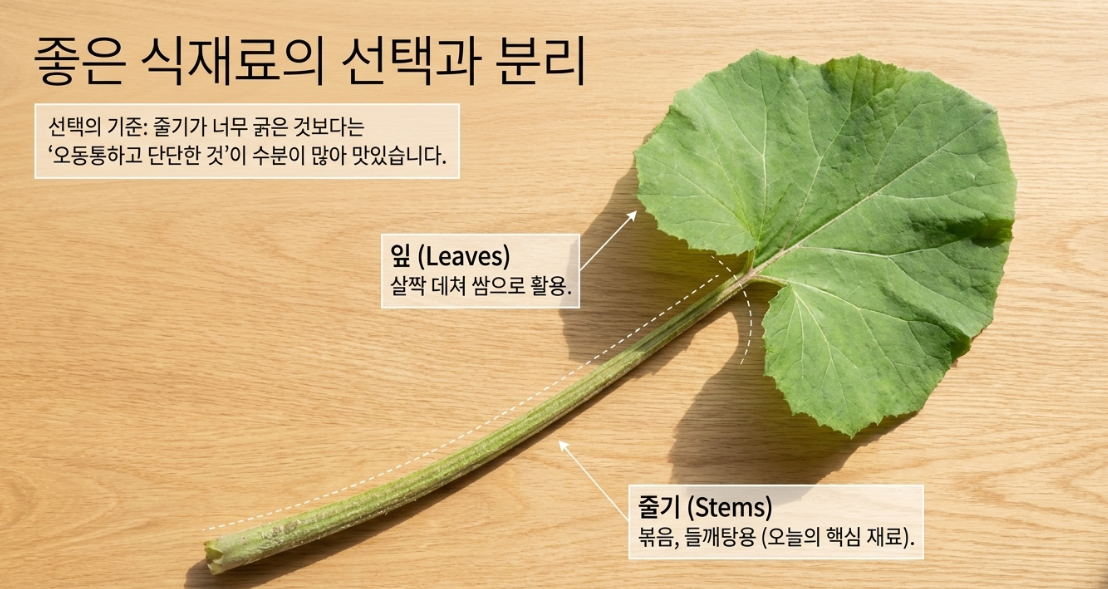 좋은 식재료의 선택과 분리

선택의 기준: 줄기가 너무 굵은 것보다는 ‘오동통하고 단단한 것’이 수분이 많아 맛있습니다.

잎 (Leaves)
살짝 데쳐 쌈으로 활용.

줄기 (Stems)
볶음, 들깨탕용 (오늘의 핵심 재료).